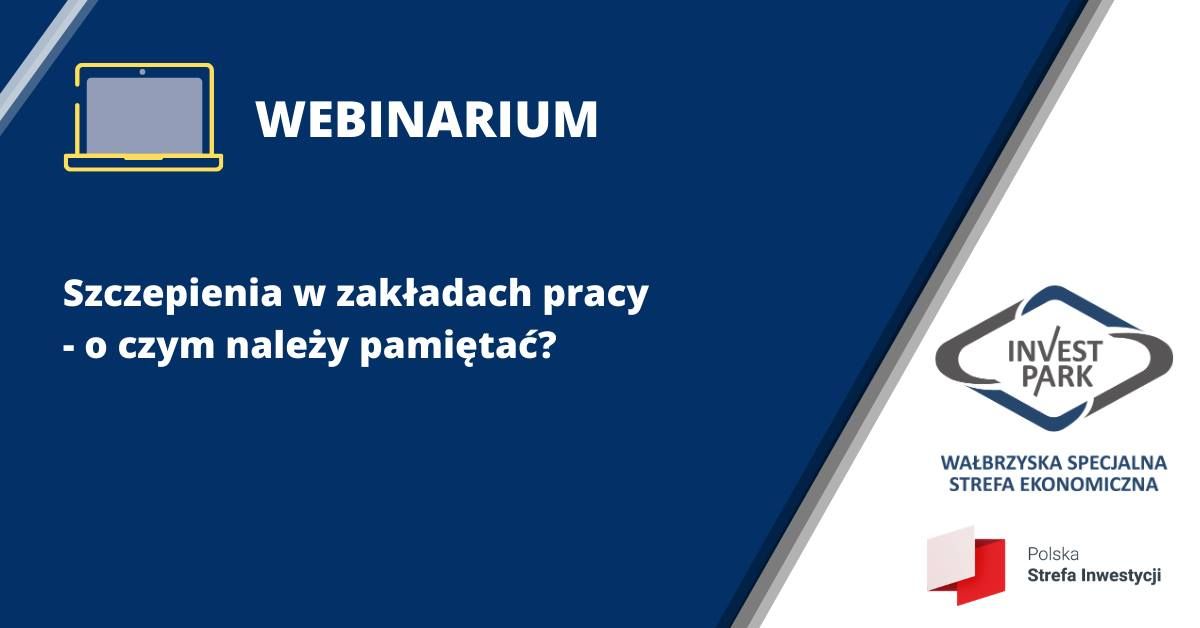 WEBINARIUM

Szczepienia w zakładach pracy - o czym należy pamiętać?

INVEST PARK

WAŁBRZYSKA SPECJALNA STREFA EKONOMICZNA

Polska
Strefa Inwestycji